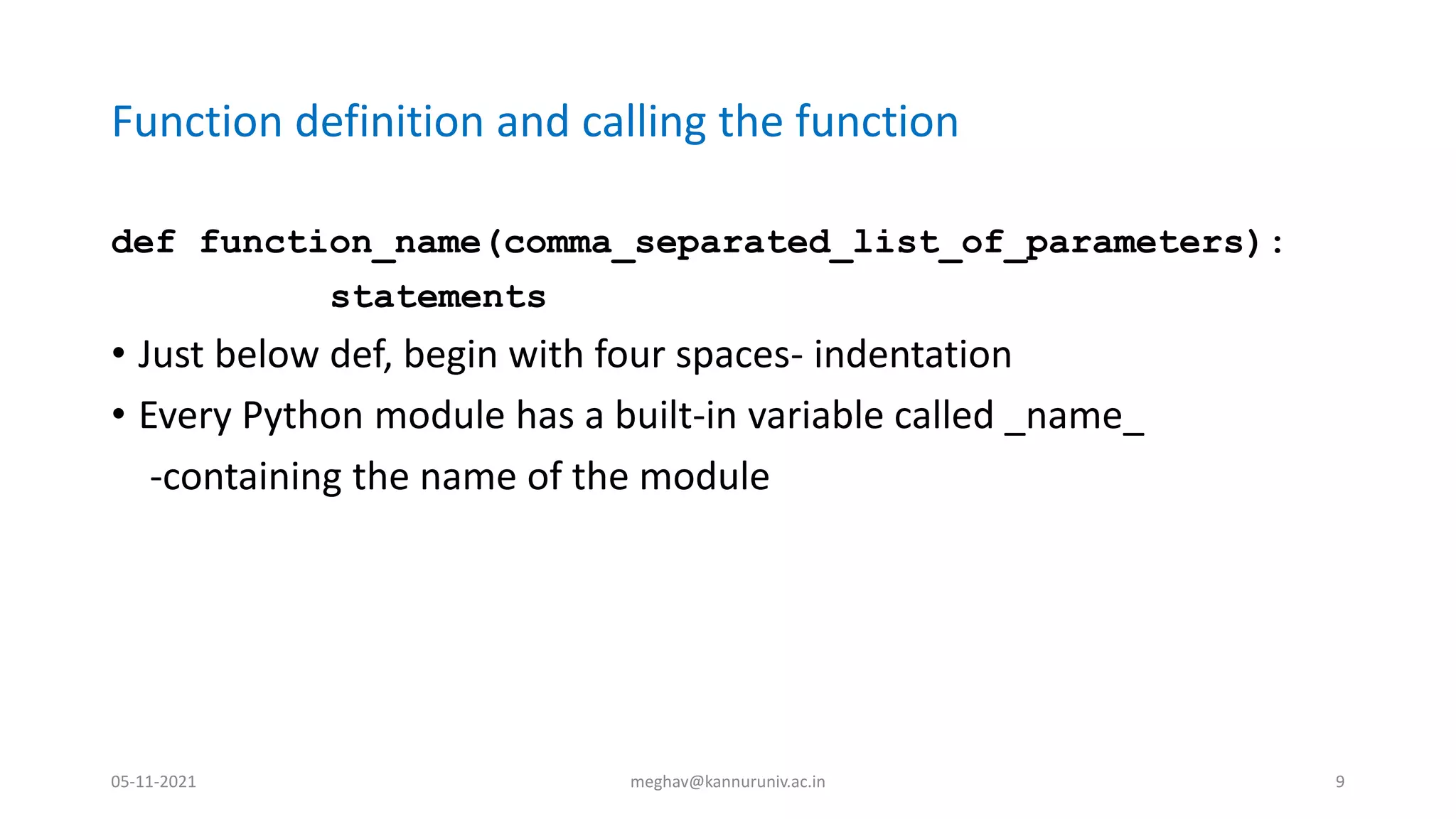 Function definition and calling the function

def function_name(comma_separated_list_of_parameters):
statements

• Just below def, begin with four spaces- indentation

• Every Python module has a built-in variable called _name_
-containing the name of the module

05-11-2021

meghav@kannuruniv.ac.in

9